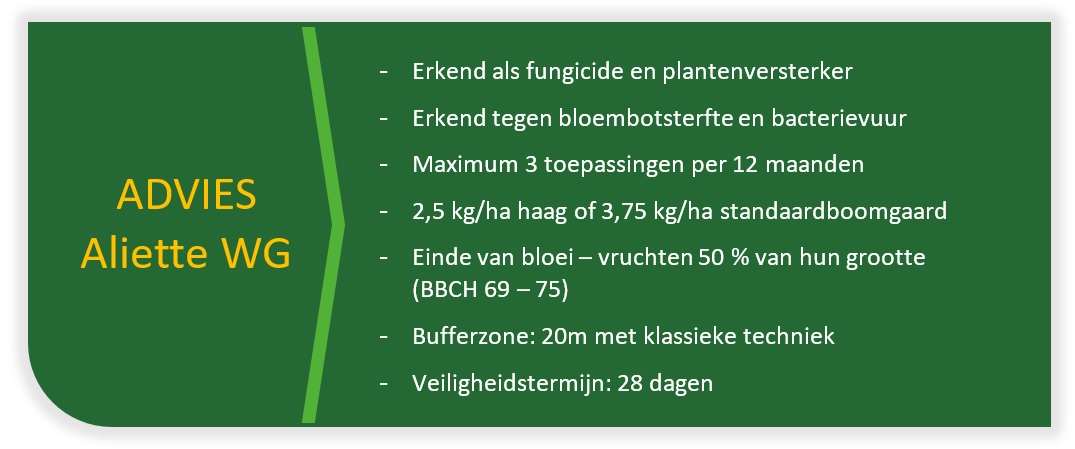 ADVIES
Aliette WG

- Erkend als fungicide en plantenversterker
- Erkend tegen bloembotsterfte en bacterievuur
- Maximum 3 toepassingen per 12 maanden
- 2,5 kg/ha haag of 3,75 kg/ha standaardboomgaard
- Einde van bloei – vruchten 50 % van hun grootte (BBCH 69 – 75)
- Bufferzone: 20m met klassieke techniek
- Veiligheidstermijn: 28 dagen